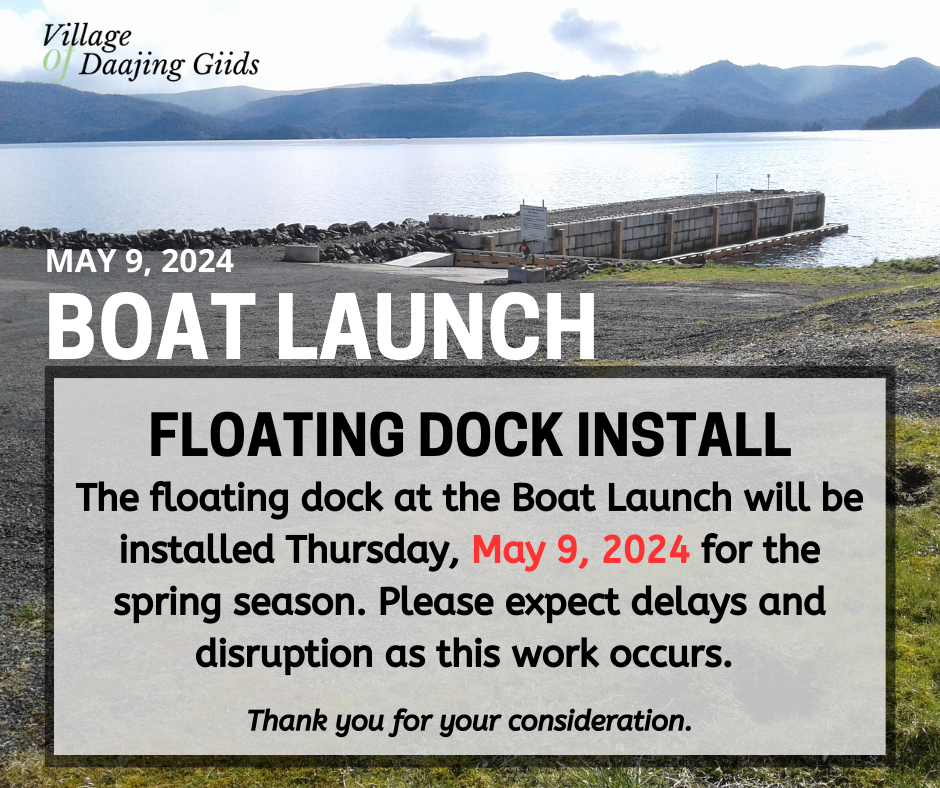 Village of Daajing Giids

MAY 9, 2024

BOAT LAUNCH

FLOATING DOCK INSTALL

The floating dock at the Boat Launch will be installed Thursday, May 9, 2024 for the spring season. Please expect delays and disruption as this work occurs.

Thank you for your consideration.